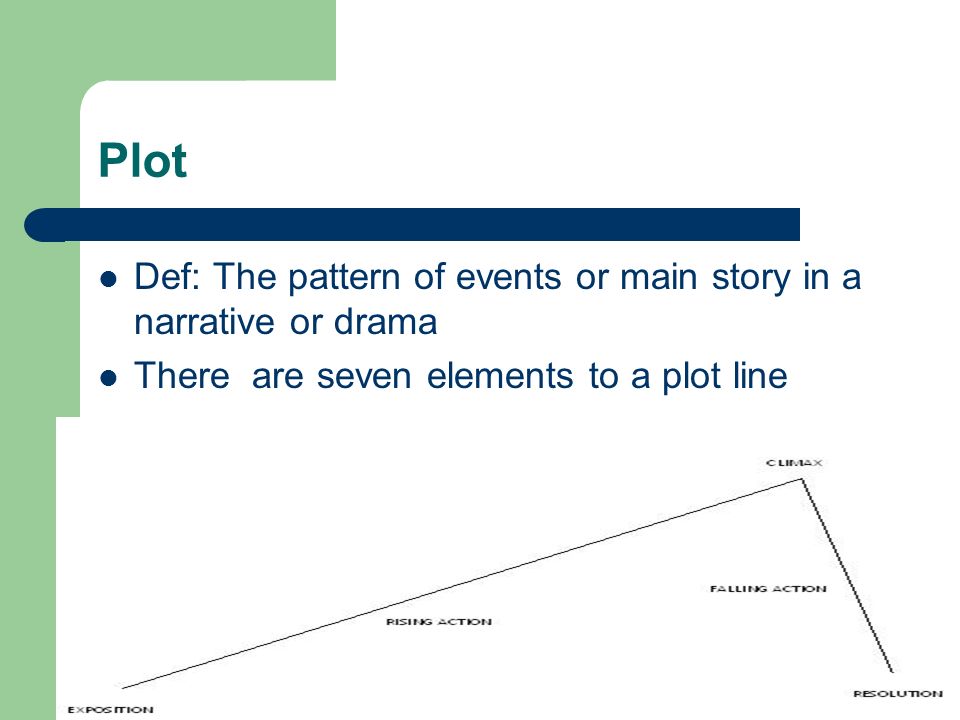 Plot

- Def: The pattern of events or main story in a narrative or drama
- There  are seven elements to a plot line

CLIMAX

FALLING ACTION

RISING ACTION

EXPOSITION

RESOLUTION